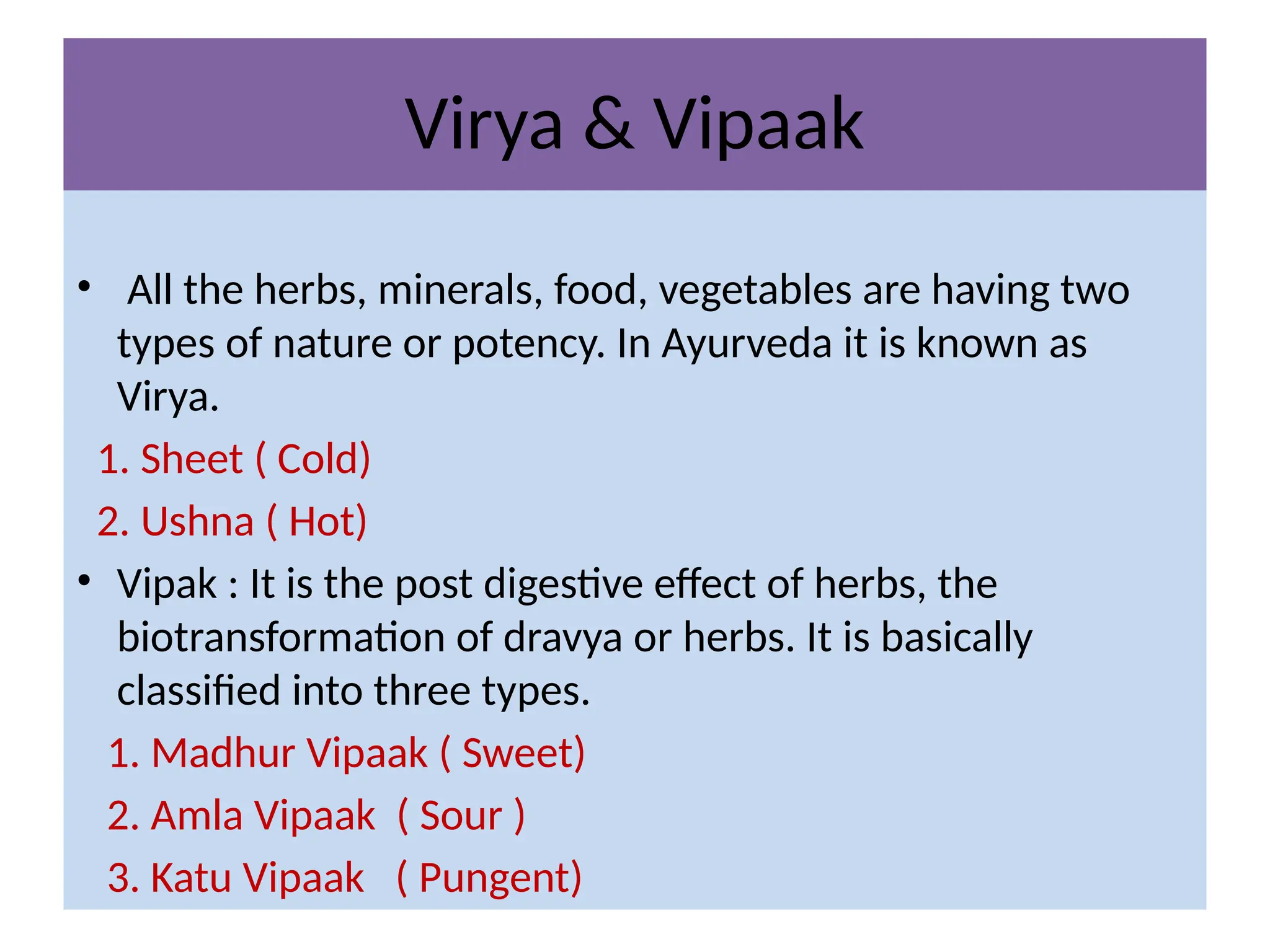 Virya & Vipaak

• All the herbs, minerals, food, vegetables are having two types of nature or potency. In Ayurveda it is known as Virya.

1. Sheet ( Cold)

2. Ushna ( Hot)

• Vipak : It is the post digestive effect of herbs, the biotransformation of dravya or herbs. It is basically classified into three types.

1. Madhur Vipaak ( Sweet)

2. Amla Vipaak ( Sour )

3. Katu Vipaak ( Pungent)